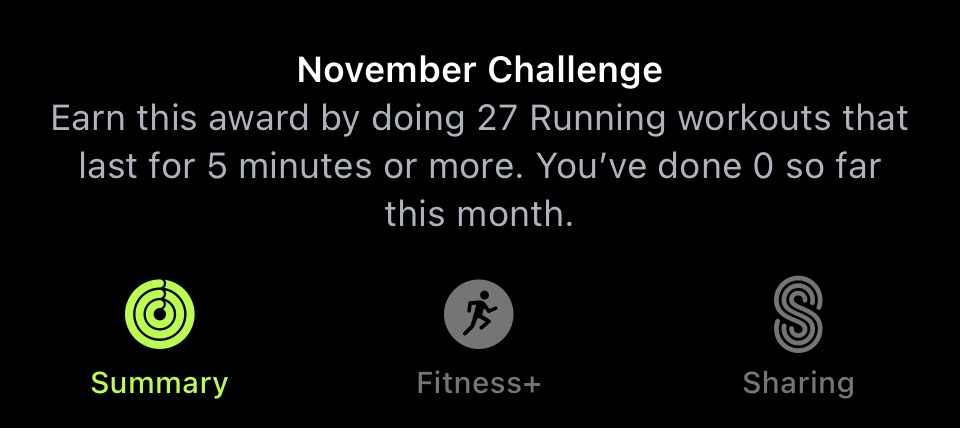 November Challenge

Earn this award by doing 27 Running workouts that last for 5 minutes or more. You've done 0 so far this month.

Summary

Fitness+

Sharing